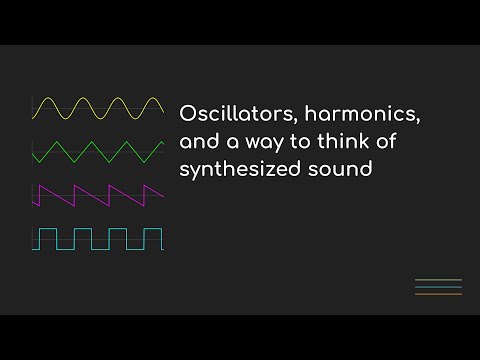 Oscillators, harmonics, and a way to think of synthesized sound